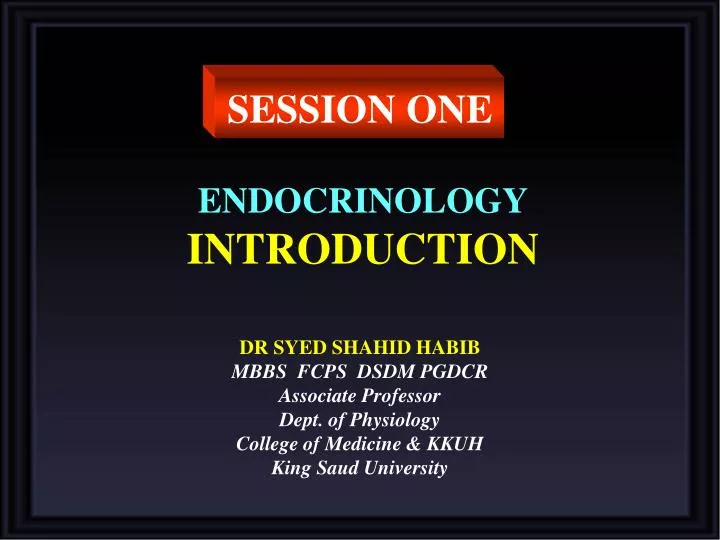 SESSION ONE

ENDOCRINOLOGY
INTRODUCTION

DR SYED SHAHID HABIB
MBBS FCPS DSDM PGDCR
Associate Professor
Dept. of Physiology
College of Medicine & KKUH
King Saud University